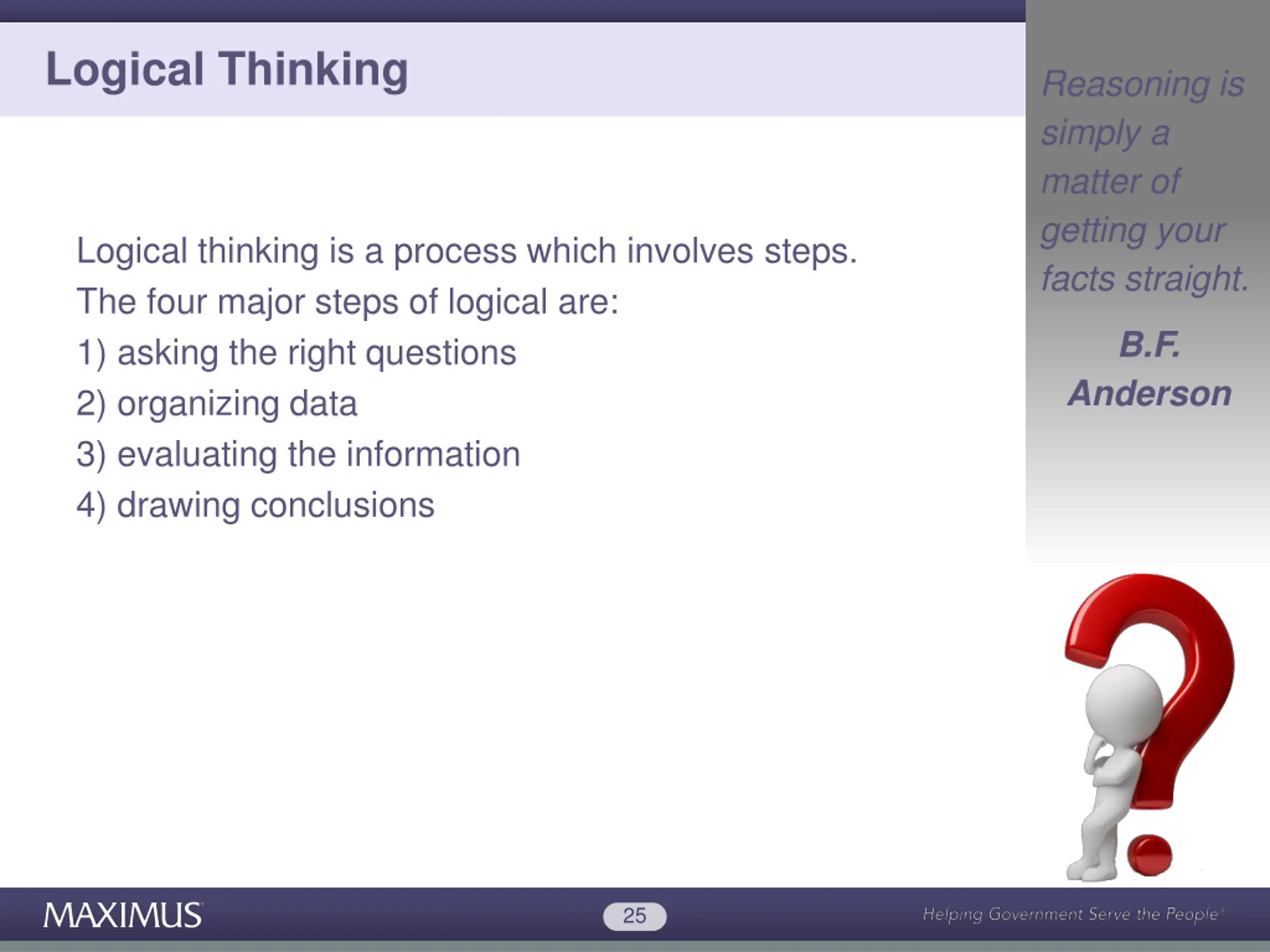 Logical Thinking

Logical thinking is a process which involves steps. The four major steps of logical are:
1) asking the right questions
2) organizing data
3) evaluating the information
4) drawing conclusions

Reasoning is simply a matter of getting your facts straight.

B.F. Anderson

MAXIMUS

25

Helping Government Serve the People